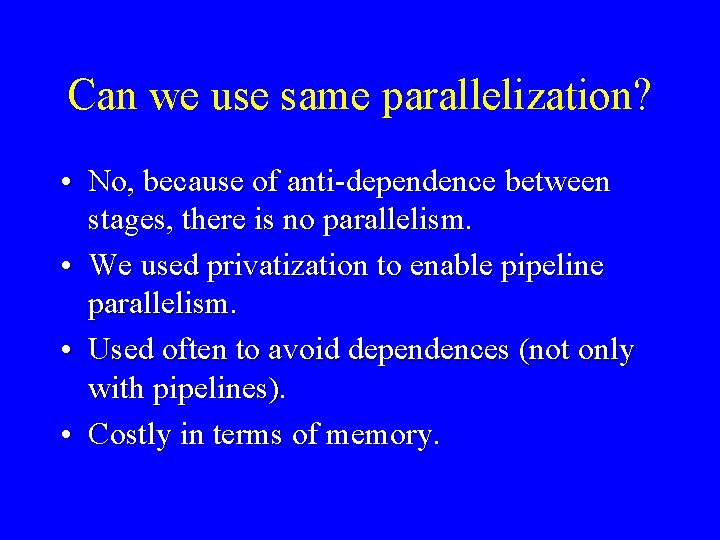 Can we use same parallelization?

• No, because of anti-dependence between stages, there is no parallelism.

• We used privatization to enable pipeline parallelism.

• Used often to avoid dependences (not only with pipelines).

• Costly in terms of memory.